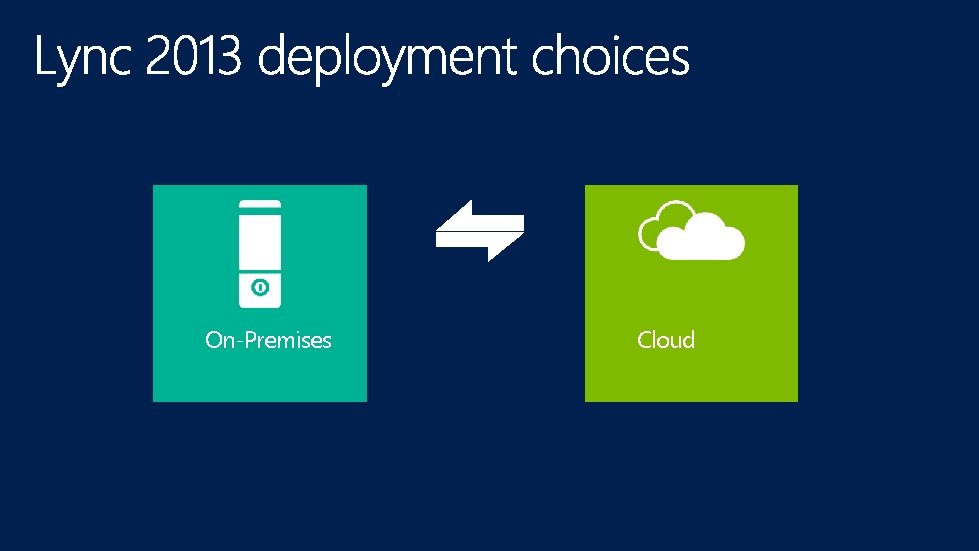 Lync 2013 deployment choices

On-Premises

Cloud